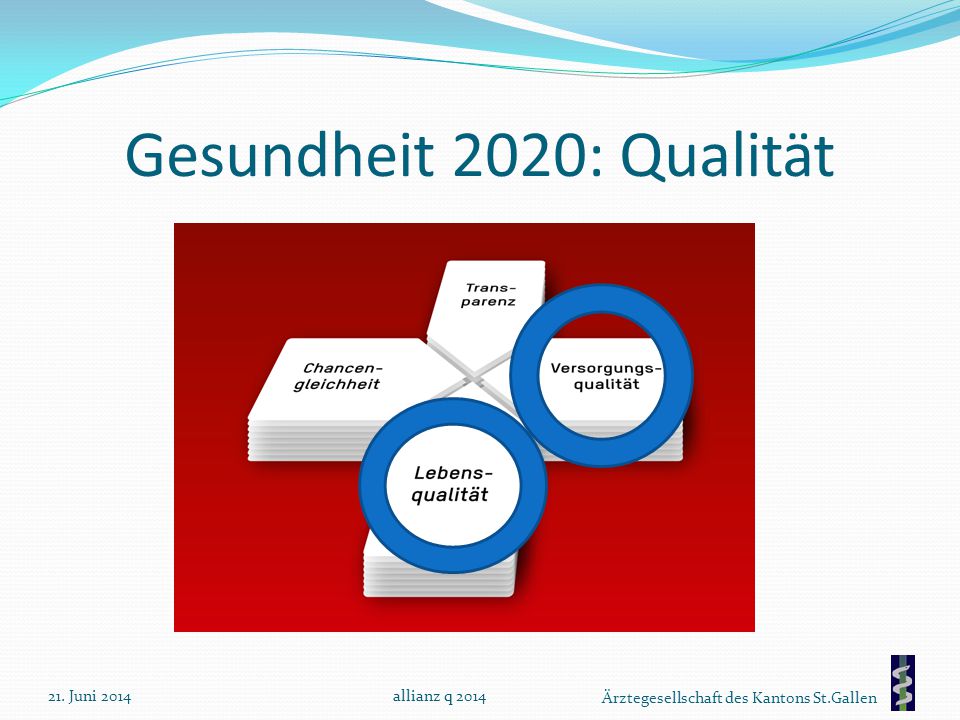 Gesundheit 2020: Qualität

Transparenz

Chancengleichheit

Versorgungsqualität

Lebensqualität

21. Juni 2014

allianz q 2014

Ärztegesellschaft des Kantons St.Gallen